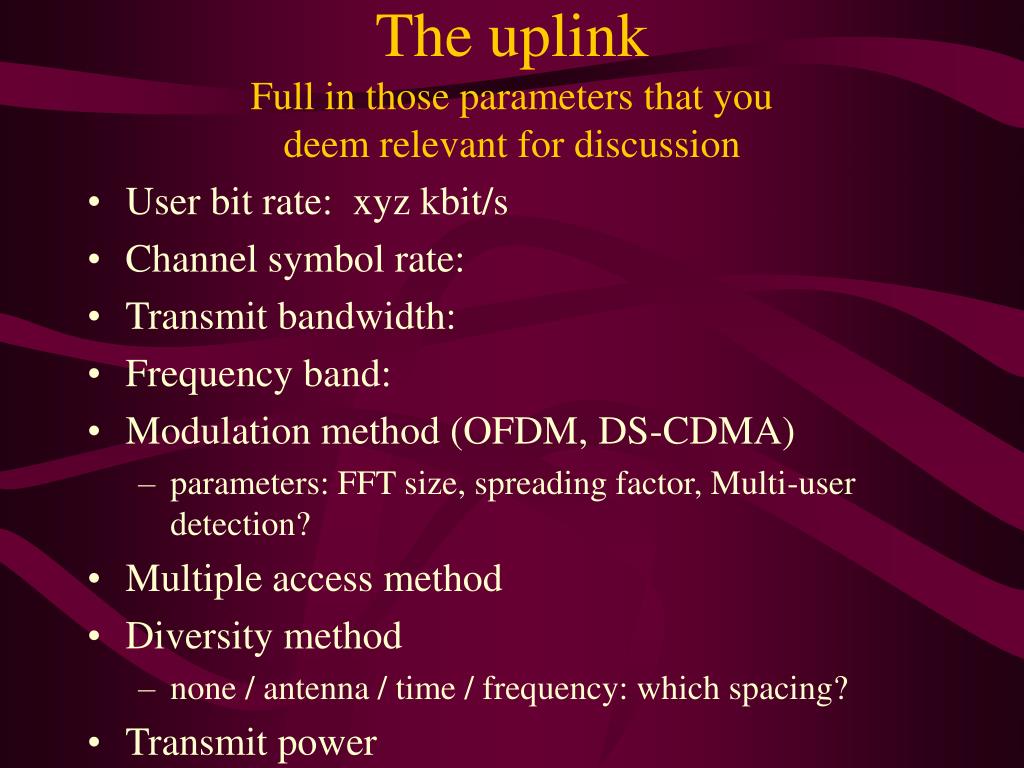 The uplink
Full in those parameters that you deem relevant for discussion

• User bit rate: xyz kbit/s
• Channel symbol rate:
• Transmit bandwidth:
• Frequency band:
• Modulation method (OFDM, DS-CDMA)
  – parameters: FFT size, spreading factor, Multi-user detection?
• Multiple access method
• Diversity method
  – none / antenna / time / frequency: which spacing?
• Transmit power